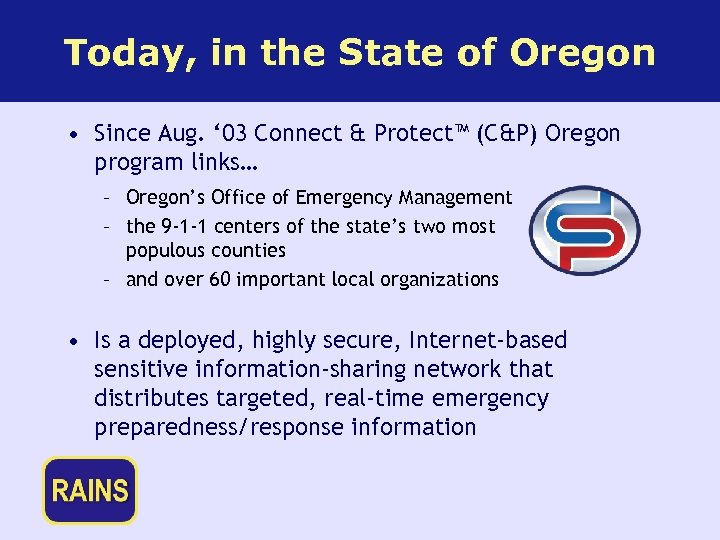 Today, in the State of Oregon

• Since Aug. ‘03 Connect & Protect™ (C&P) Oregon program links…

– Oregon’s Office of Emergency Management
– the 9-1-1 centers of the state’s two most populous counties
– and over 60 important local organizations

• Is a deployed, highly secure, Internet-based sensitive information-sharing network that distributes targeted, real-time emergency preparedness/response information

RAINS